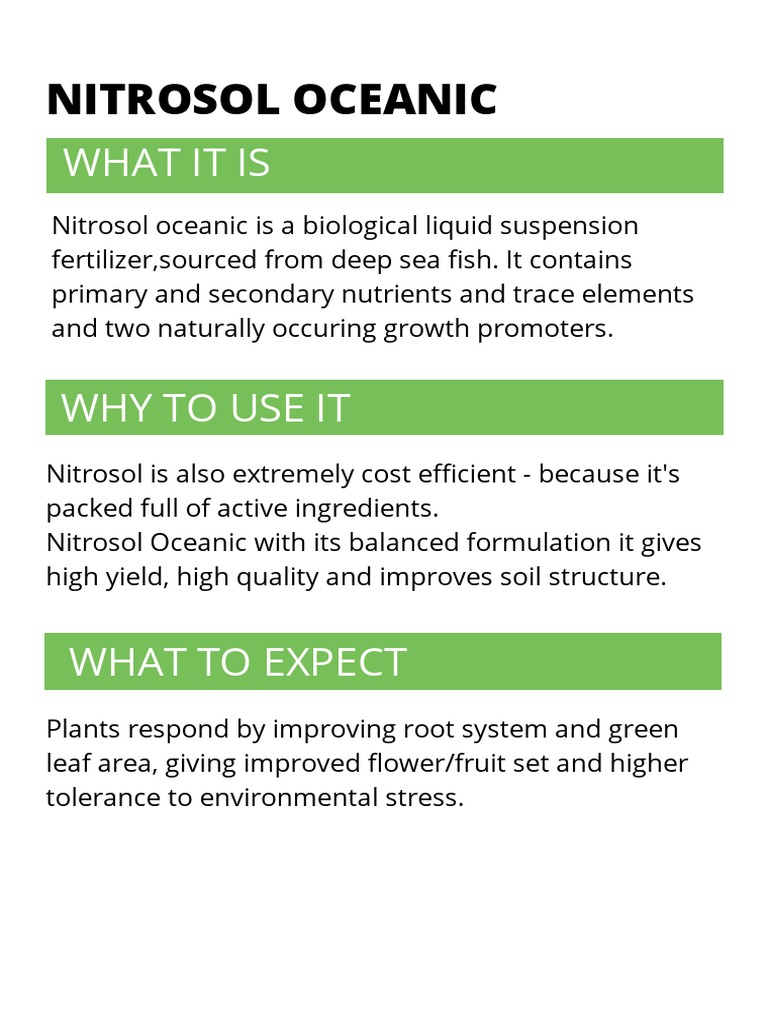 NITROSOL OCEANIC

WHAT IT IS

Nitrosol oceanic is a biological liquid suspension fertilizer,sourced from deep sea fish. It contains primary and secondary nutrients and trace elements and two naturally occuring growth promoters.

WHY TO USE IT

Nitrosol is also extremely cost efficient - because it's packed full of active ingredients.
Nitrosol Oceanic with its balanced formulation it gives high yield, high quality and improves soil structure.

WHAT TO EXPECT

Plants respond by improving root system and green leaf area, giving improved flower/fruit set and higher tolerance to environmental stress.